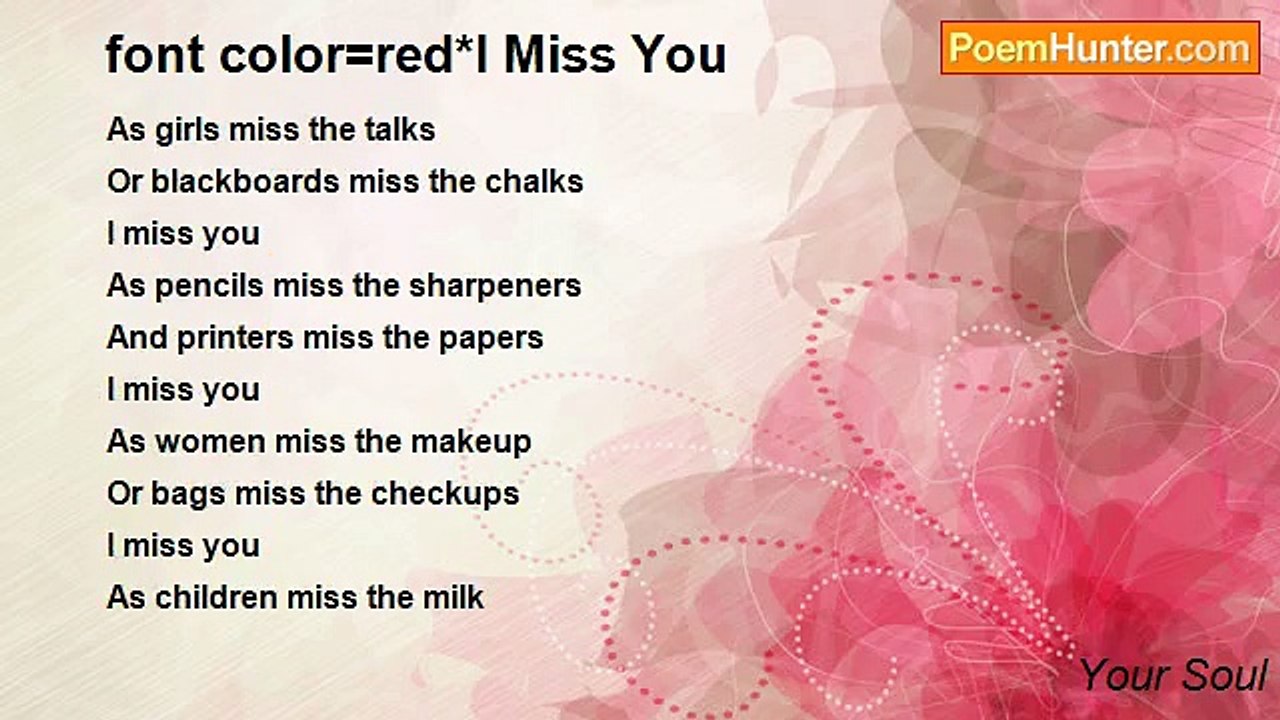 font color=red*I Miss You

PoemHunter.com

As girls miss the talks
Or blackboards miss the chalks
I miss you
As pencils miss the sharpeners
And printers miss the papers
I miss you
As women miss the makeup
Or bags miss the checkups
I miss you
As children miss the milk

Your Soul